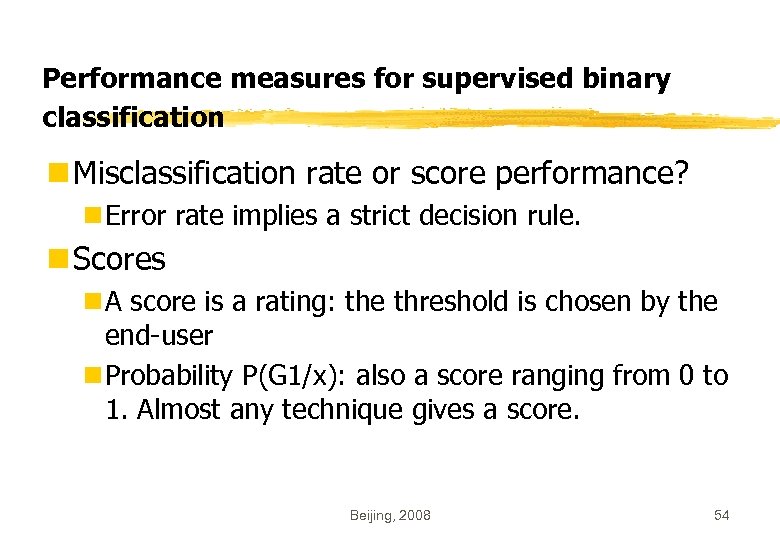 Performance measures for supervised binary classification

Misclassification rate or score performance?

Error rate implies a strict decision rule.

Scores

A score is a rating: the threshold is chosen by the end-user

Probability P(G1/x): also a score ranging from 0 to 1. Almost any technique gives a score.

Beijing, 2008

54